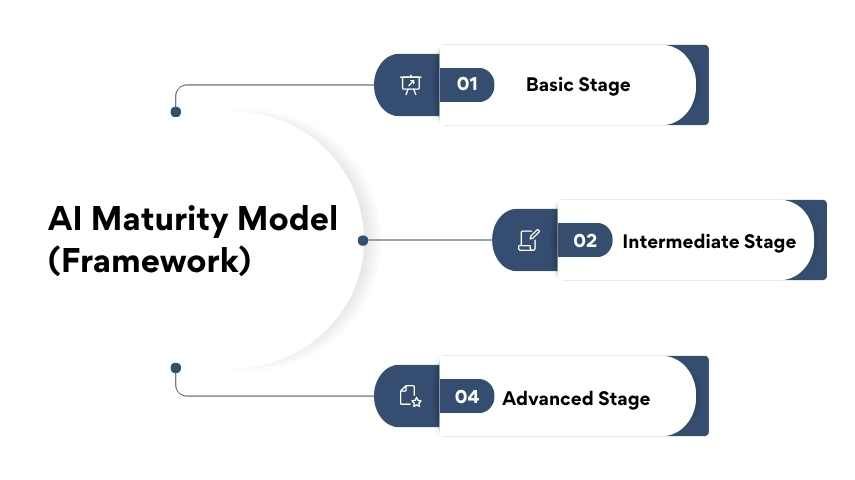 AI Maturity Model (Framework)

01 Basic Stage

02 Intermediate Stage

04 Advanced Stage